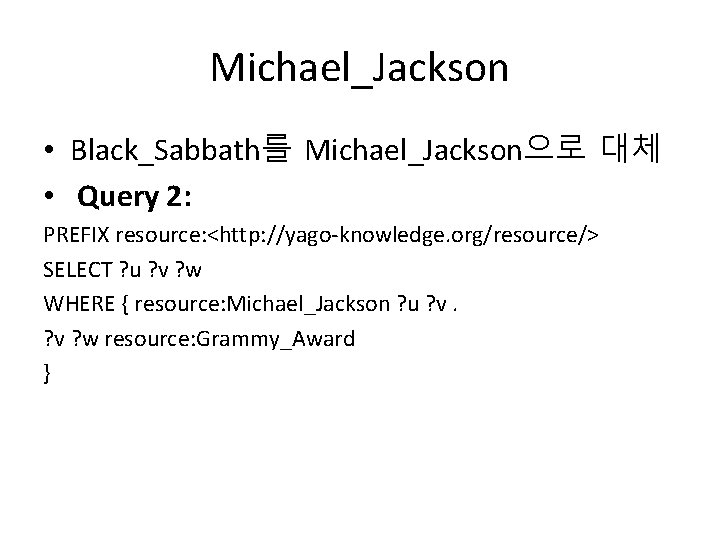 Michael_Jackson

• Black_Sabbath를 Michael_Jackson으로 대체

• Query 2:

PREFIX resource:<http://yago-knowledge.org/resource/>
SELECT ?u ?v ?w
WHERE { resource:Michael_Jackson ?u ?v .
?v ?w resource:Grammy_Award
}